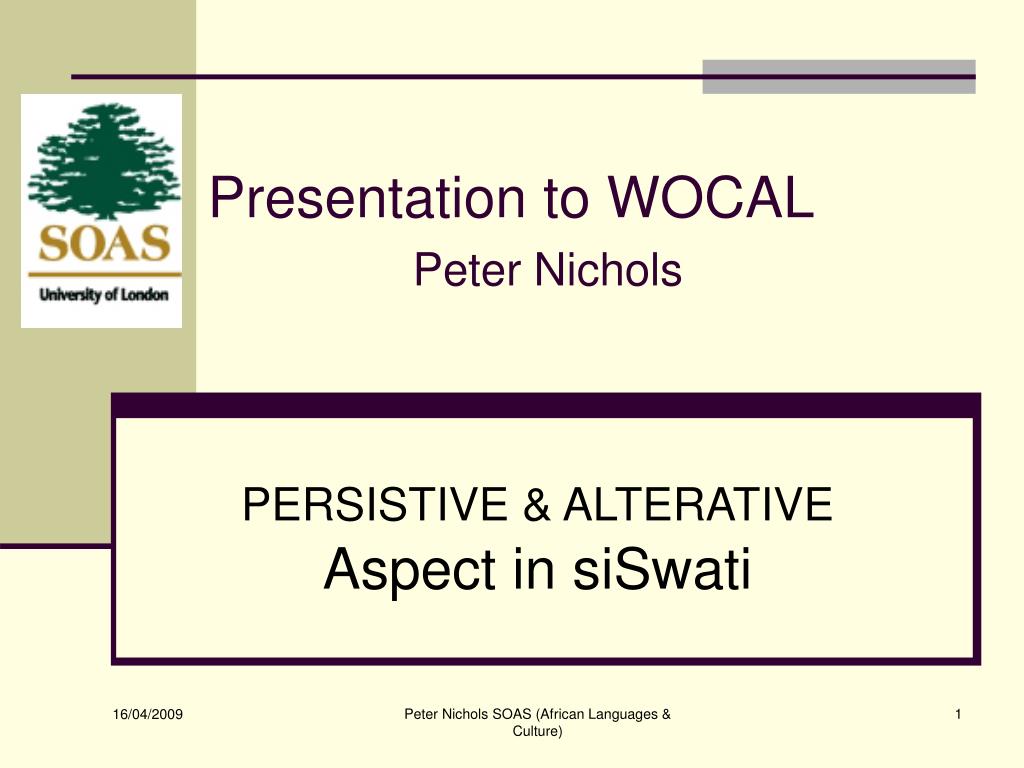 SOAS
University of London

Presentation to WOCAL
Peter Nichols

PERSISTIVE & ALTERATIVE
Aspect in siSwati

16/04/2009

Peter Nichols SOAS (African Languages & Culture)

1